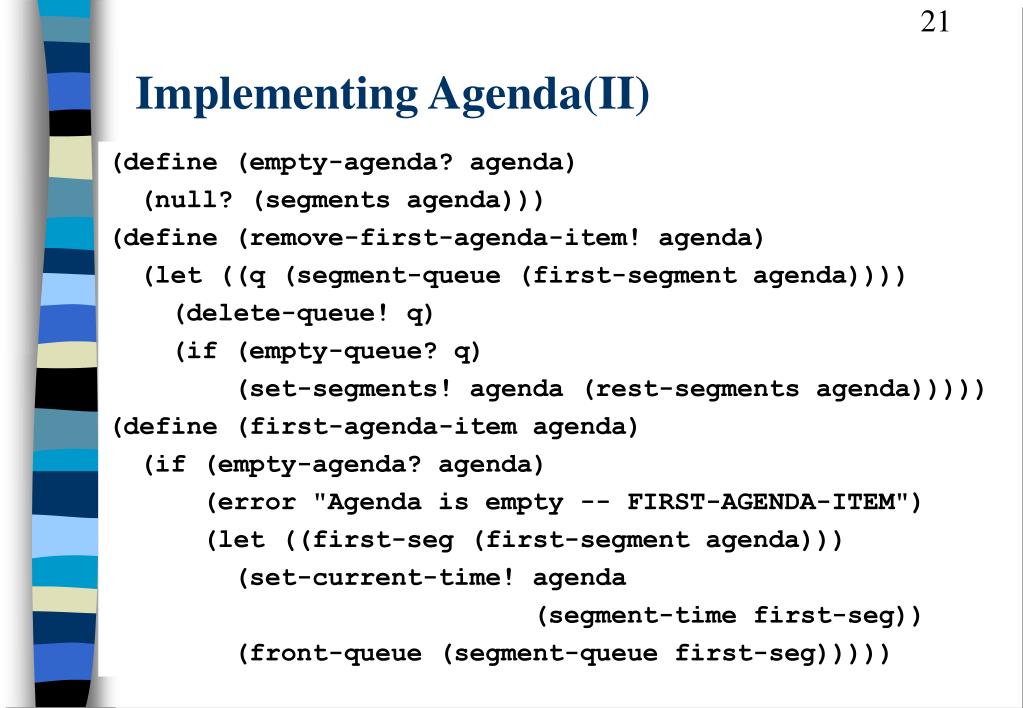 21

Implementing Agenda(II)

(define (empty-agenda? agenda)
  (null? (segments agenda)))
(define (remove-first-agenda-item! agenda)
  (let ((q (segment-queue (first-segment agenda))))
    (delete-queue! q)
    (if (empty-queue? q)
        (set-segments! agenda (rest-segments agenda)))))
(define (first-agenda-item agenda)
  (if (empty-agenda? agenda)
      (error "Agenda is empty -- FIRST-AGENDA-ITEM")
      (let ((first-seg (first-segment agenda)))
        (set-current-time! agenda
                           (segment-time first-seg))
        (front-queue (segment-queue first-seg)))))